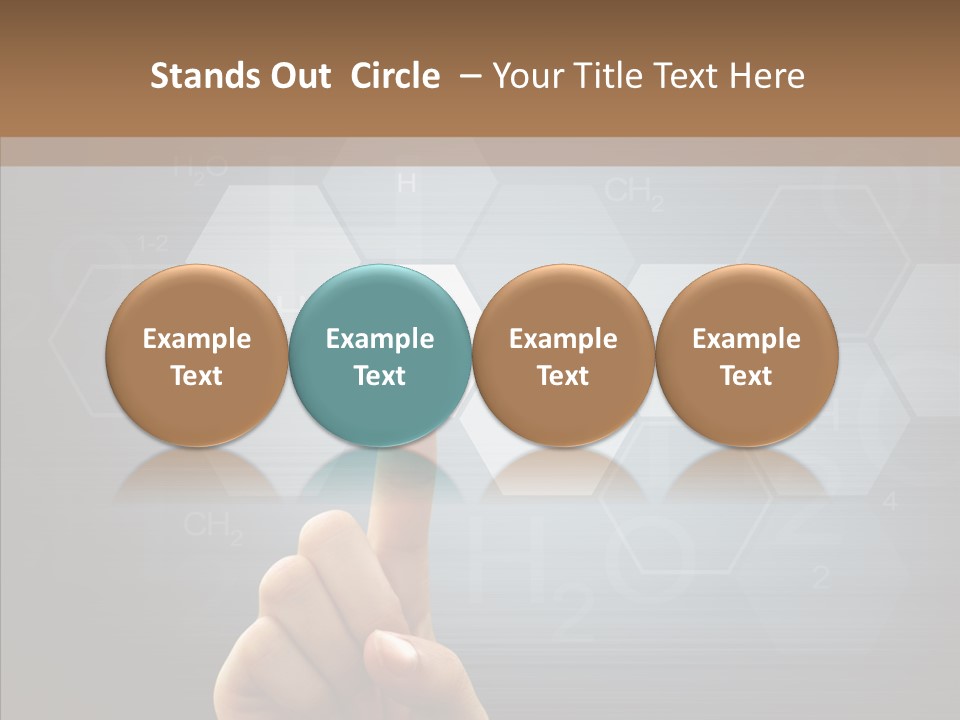 Stands Out Circle – Your Title Text Here

$H_2O$ H $CH_2$ 1-2

Example Text

Example Text

Example Text

Example Text

$CH_2$ $H_2O$ 4 2